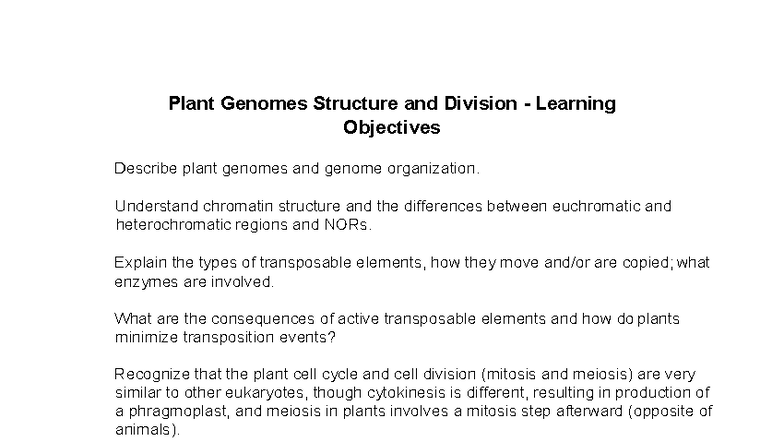 Plant Genomes Structure and Division - Learning Objectives

Describe plant genomes and genome organization.

Understand chromatin structure and the differences between euchromatic and heterochromatic regions and NORs.

Explain the types of transposable elements, how they move and/or are copied; what enzymes are involved.

What are the consequences of active transposable elements and how do plants minimize transposition events?

Recognize that the plant cell cycle and cell division (mitosis and meiosis) are very similar to other eukaryotes, though cytokinesis is different, resulting in production of a phragmoplast, and meiosis in plants involves a mitosis step afterward (opposite of animals).